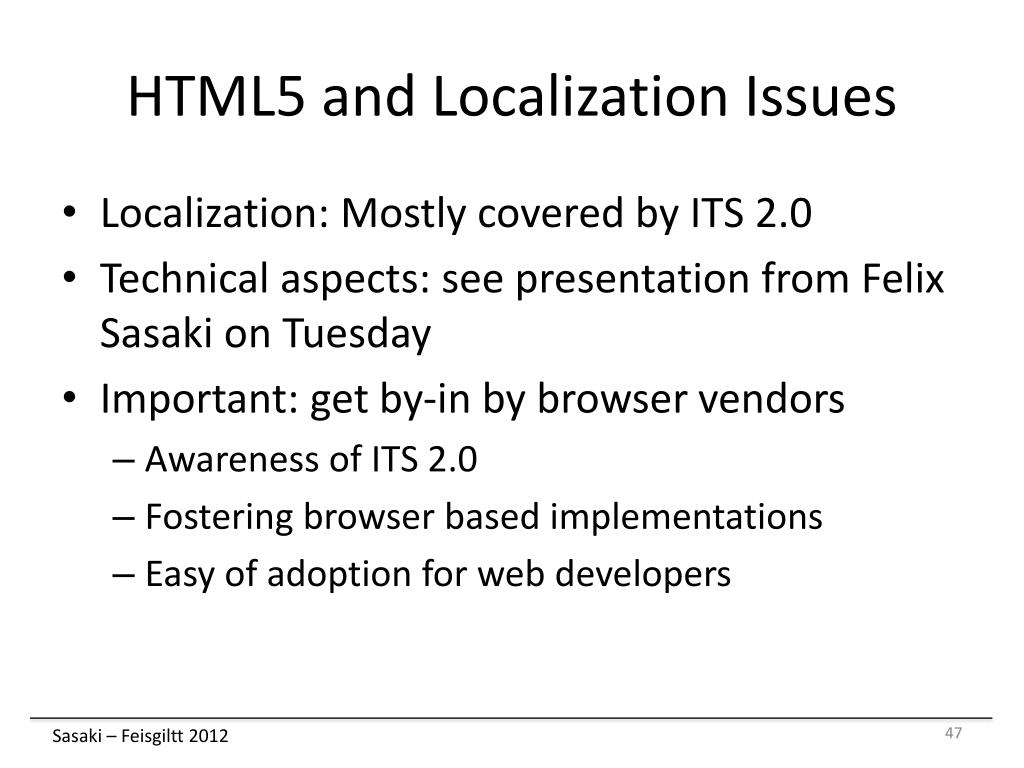 HTML5 and Localization Issues

• Localization: Mostly covered by ITS 2.0
• Technical aspects: see presentation from Felix Sasaki on Tuesday
• Important: get by-in by browser vendors
– Awareness of ITS 2.0
– Fostering browser based implementations
– Easy of adoption for web developers

Sasaki – Feisgiltt 2012

47